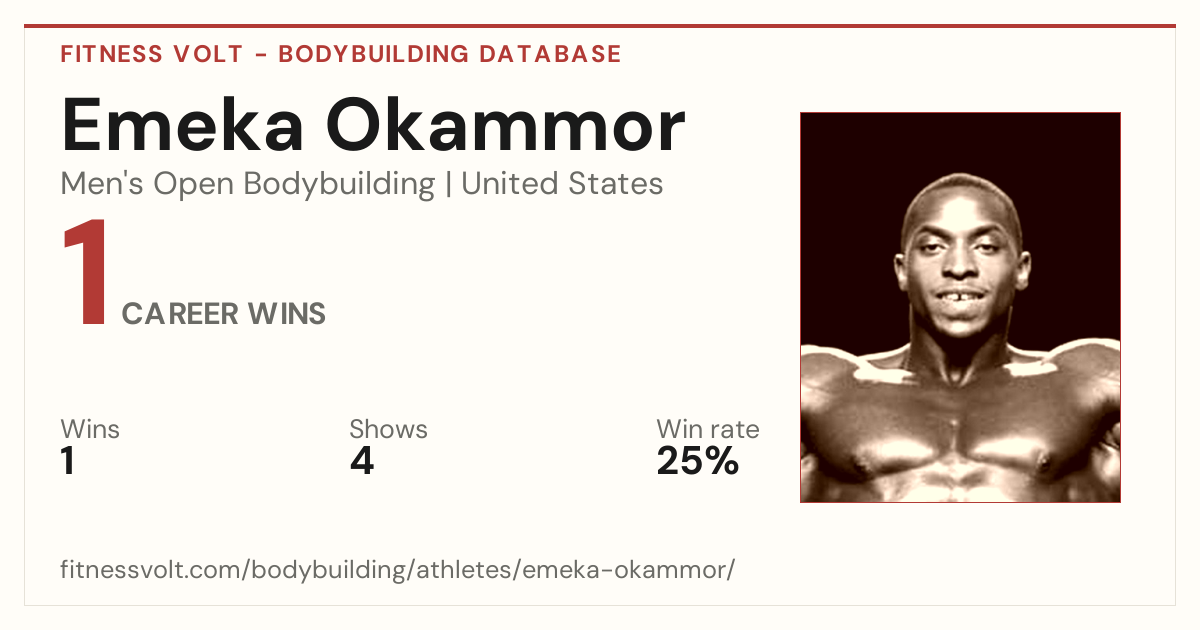 FITNESS VOLT - BODYBUILDING DATABASE

Emeka Okammor

Men's Open Bodybuilding | United States

1 CAREER WINS

Wins
1

Shows
4

Win rate
25%

fitnessvolt.com/bodybuilding/athletes/emeka-okammor/